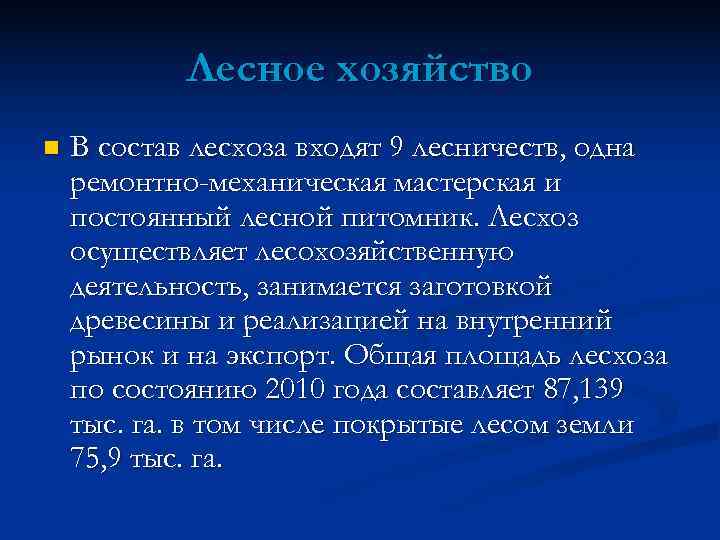 Лесное хозяйство

В состав лесхоза входят 9 лесничеств, одна ремонтно-механическая мастерская и постоянный лесной питомник. Лесхоз осуществляет лесохозяйственную деятельность, занимается заготовкой древесины и реализацией на внутренний рынок и на экспорт. Общая площадь лесхоза по состоянию 2010 года составляет 87,139 тыс. га. в том числе покрытые лесом земли 75,9 тыс. га.